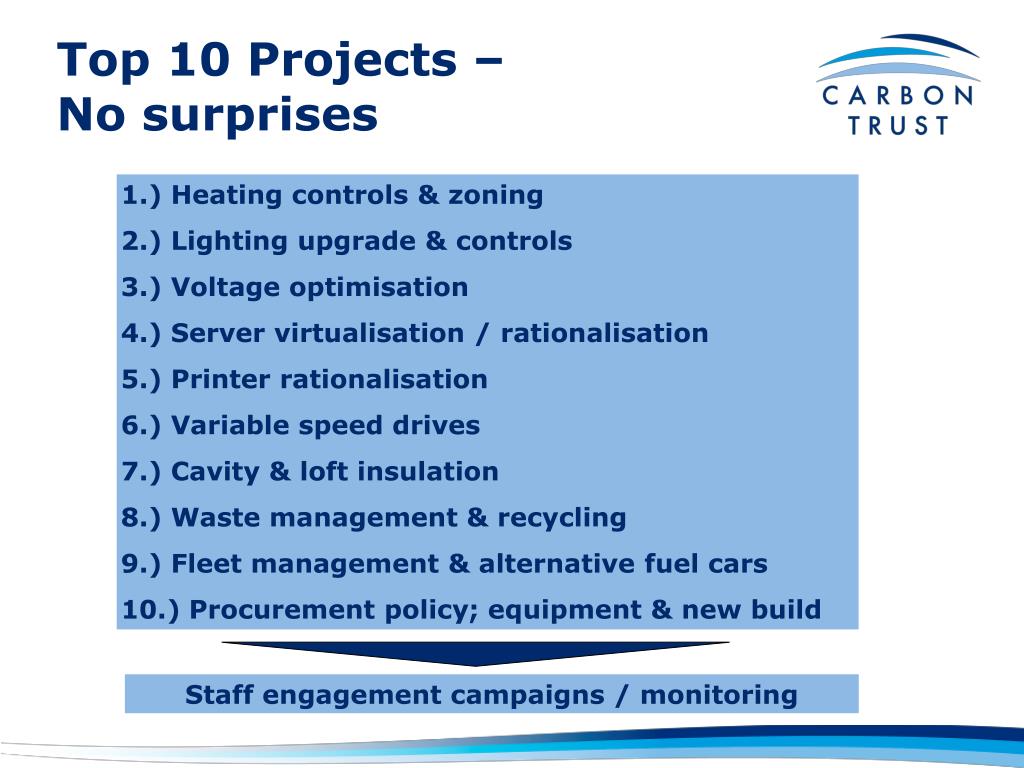 Top 10 Projects – No surprises

CARBON TRUST

1.) Heating controls & zoning
2.) Lighting upgrade & controls
3.) Voltage optimisation
4.) Server virtualisation / rationalisation
5.) Printer rationalisation
6.) Variable speed drives
7.) Cavity & loft insulation
8.) Waste management & recycling
9.) Fleet management & alternative fuel cars
10.) Procurement policy; equipment & new build

Staff engagement campaigns / monitoring